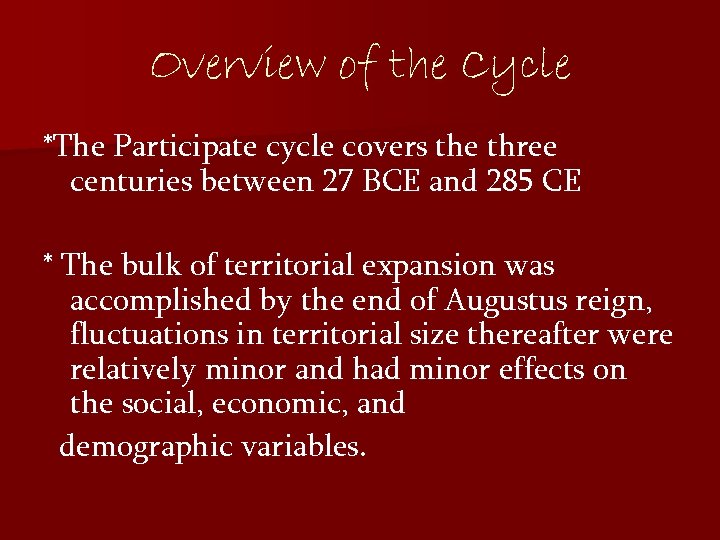 Overview of the Cycle

*The Participate cycle covers the three centuries between 27 BCE and 285 CE

* The bulk of territorial expansion was accomplished by the end of Augustus reign, fluctuations in territorial size thereafter were relatively minor and had minor effects on the social, economic, and

demographic variables.